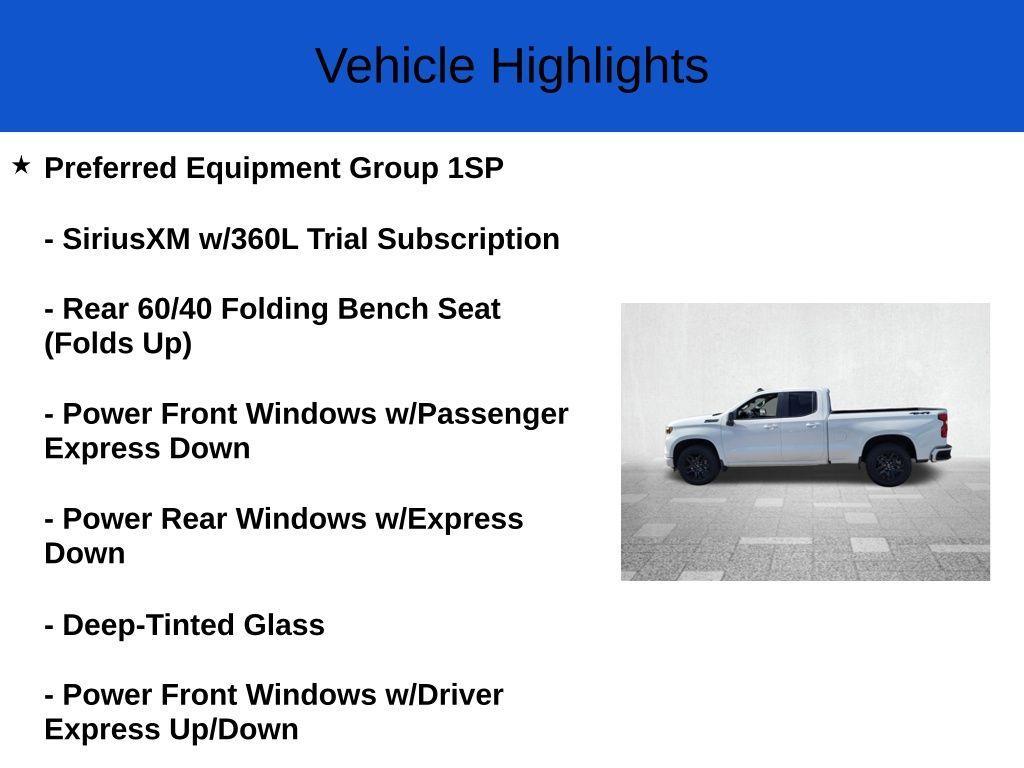 Vehicle Highlights

★ Preferred Equipment Group 1SP

- SiriusXM w/360L Trial Subscription

- Rear 60/40 Folding Bench Seat (Folds Up)

- Power Front Windows w/Passenger Express Down

- Power Rear Windows w/Express Down

- Deep-Tinted Glass

- Power Front Windows w/Driver Express Up/Down